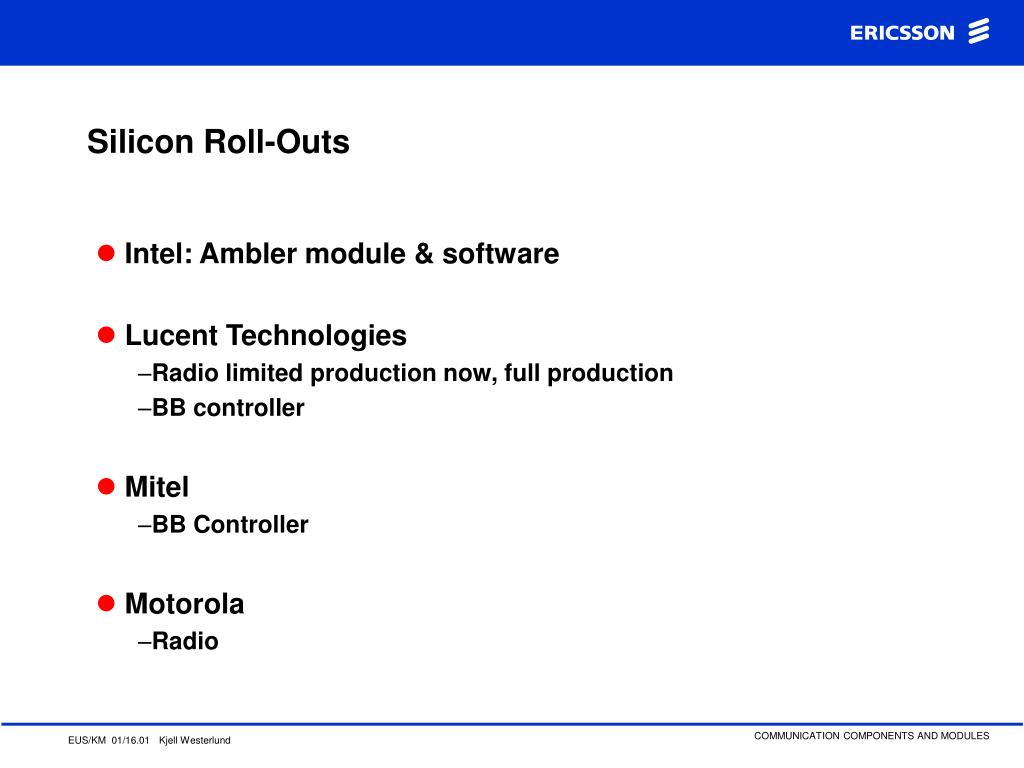 ERICSSON

Silicon Roll-Outs

Intel: Ambler module & software

Lucent Technologies
–Radio limited production now, full production
–BB controller

Mitel
–BB Controller

Motorola
–Radio

EUS/KM 01/16.01 Kjell Westerlund

COMMUNICATION COMPONENTS AND MODULES